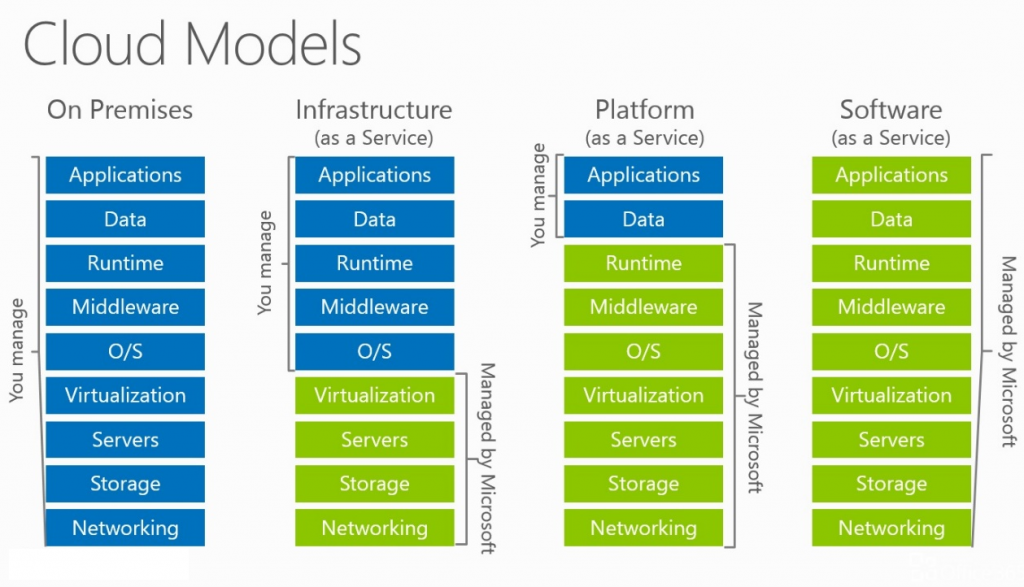 Cloud Models

On Premises

You manage

Applications
Data
Runtime
Middleware
O/S
Virtualization
Servers
Storage
Networking

Infrastructure
(as a Service)

You manage

Applications
Data
Runtime
Middleware
O/S
Virtualization
Servers
Storage
Networking

Managed by Microsoft

Platform
(as a Service)

You manage

Applications
Data
Runtime
Middleware
O/S
Virtualization
Servers
Storage
Networking

Managed by Microsoft

Software
(as a Service)

Applications
Data
Runtime
Middleware
O/S
Virtualization
Servers
Storage
Networking

Managed by Microsoft